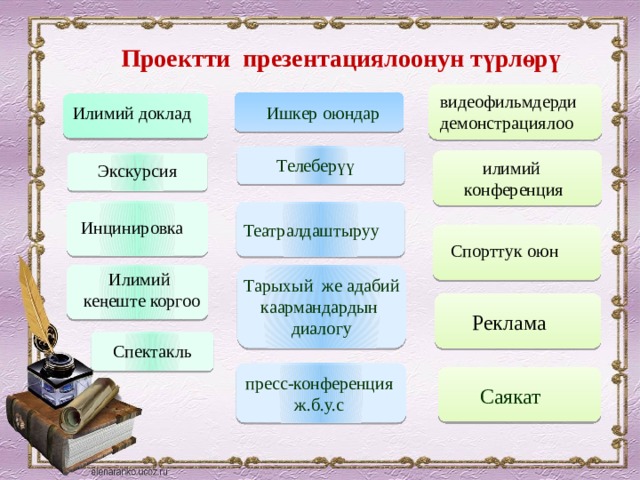 Проектти презентациялоонун түрлөрү

Илимий доклад

Экскурсия

Инцинировка

Илимий кеңеште коргоо

Спектакль

Ишкер оюндар

Телеберүү

Театралдаштыруу

Тарыхый же адабий каармандардын диалогу

пресс-конференция ж.б.у.с

видеофильмдерди демонстрациялоо

илимий конференция

Спорттук оюн

Реклама

Саякат

elenaranko.ucoz.ru